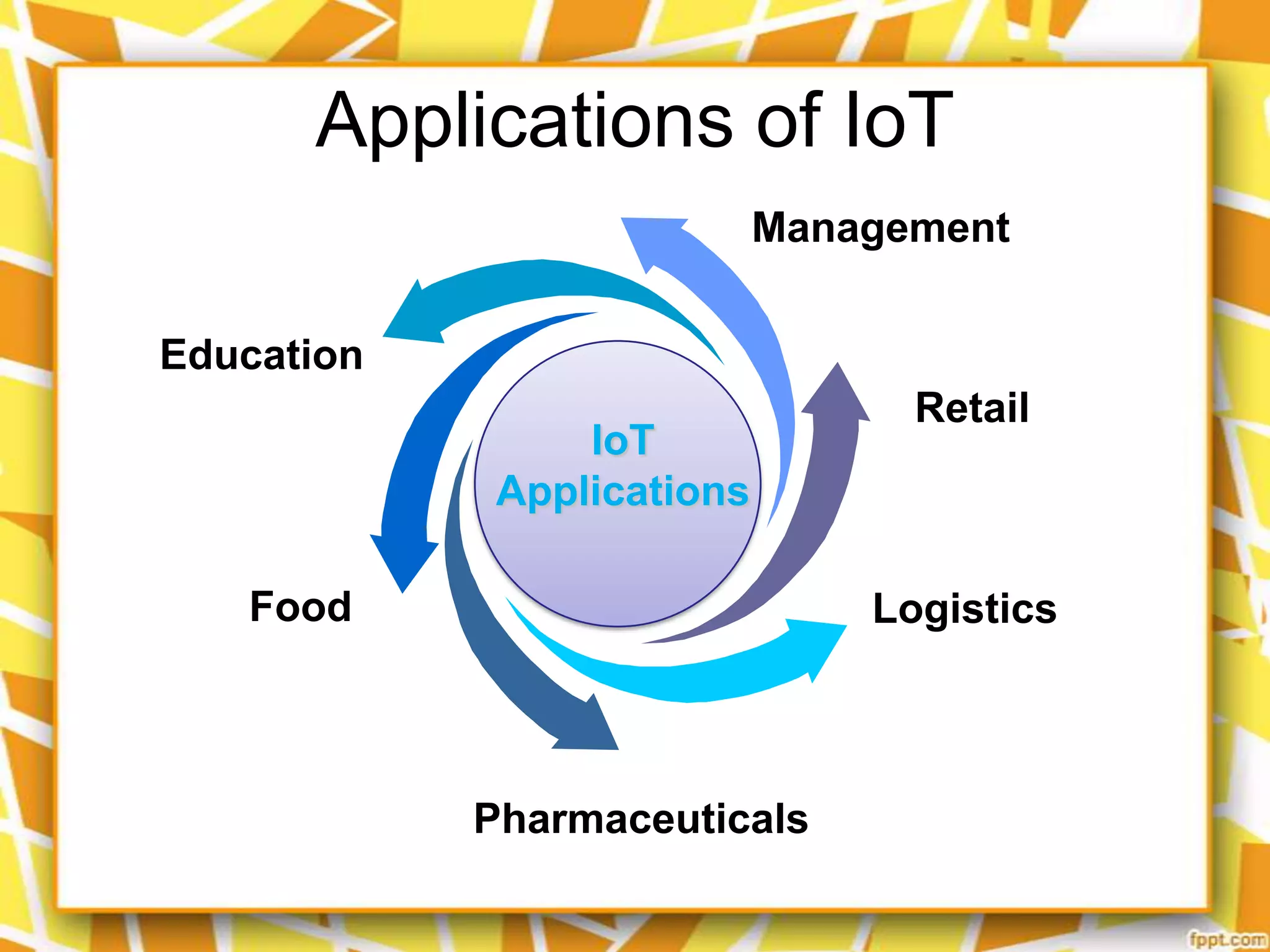 Applications of IoT

Management

Education

Retail

IoT Applications

Food

Logistics

Pharmaceuticals

fppt.com